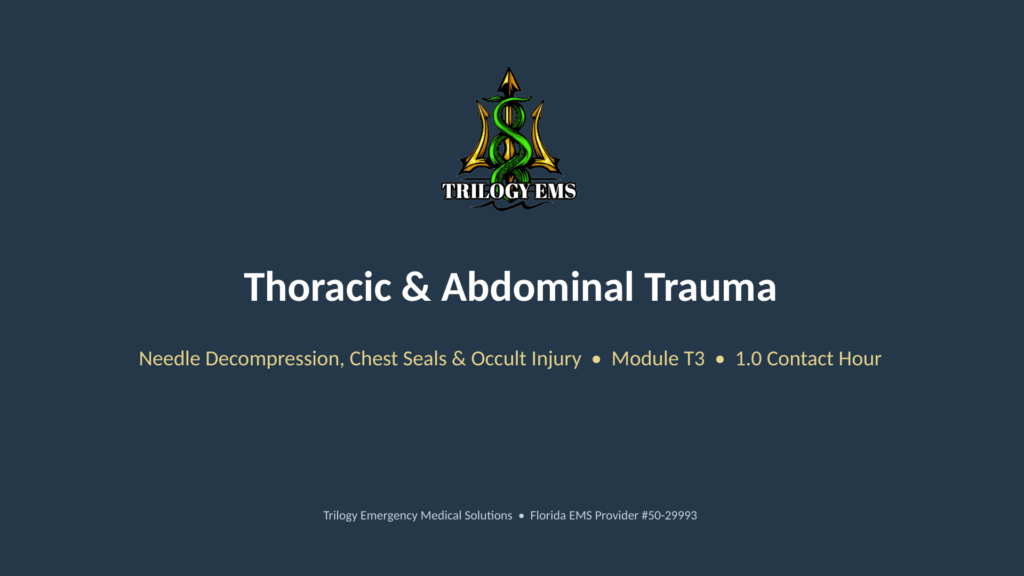 TRILOGY EMS

Thoracic & Abdominal Trauma

Needle Decompression, Chest Seals & Occult Injury • Module T3 • 1.0 Contact Hour

Trilogy Emergency Medical Solutions • Florida EMS Provider #50-29993